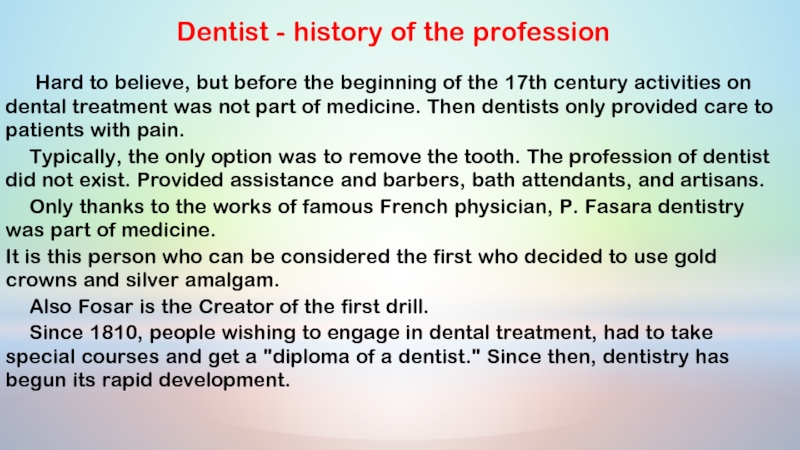 Dentist - history of the profession

Hard to believe, but before the beginning of the 17th century activities on dental treatment was not part of medicine. Then dentists only provided care to patients with pain.

Typically, the only option was to remove the tooth. The profession of dentist did not exist. Provided assistance and barbers, bath attendants, and artisans.

Only thanks to the works of famous French physician, P. Fasara dentistry was part of medicine.

It is this person who can be considered the first who decided to use gold crowns and silver amalgam.

Also Fosar is the Creator of the first drill.

Since 1810, people wishing to engage in dental treatment, had to take special courses and get a "diploma of a dentist." Since then, dentistry has begun its rapid development.